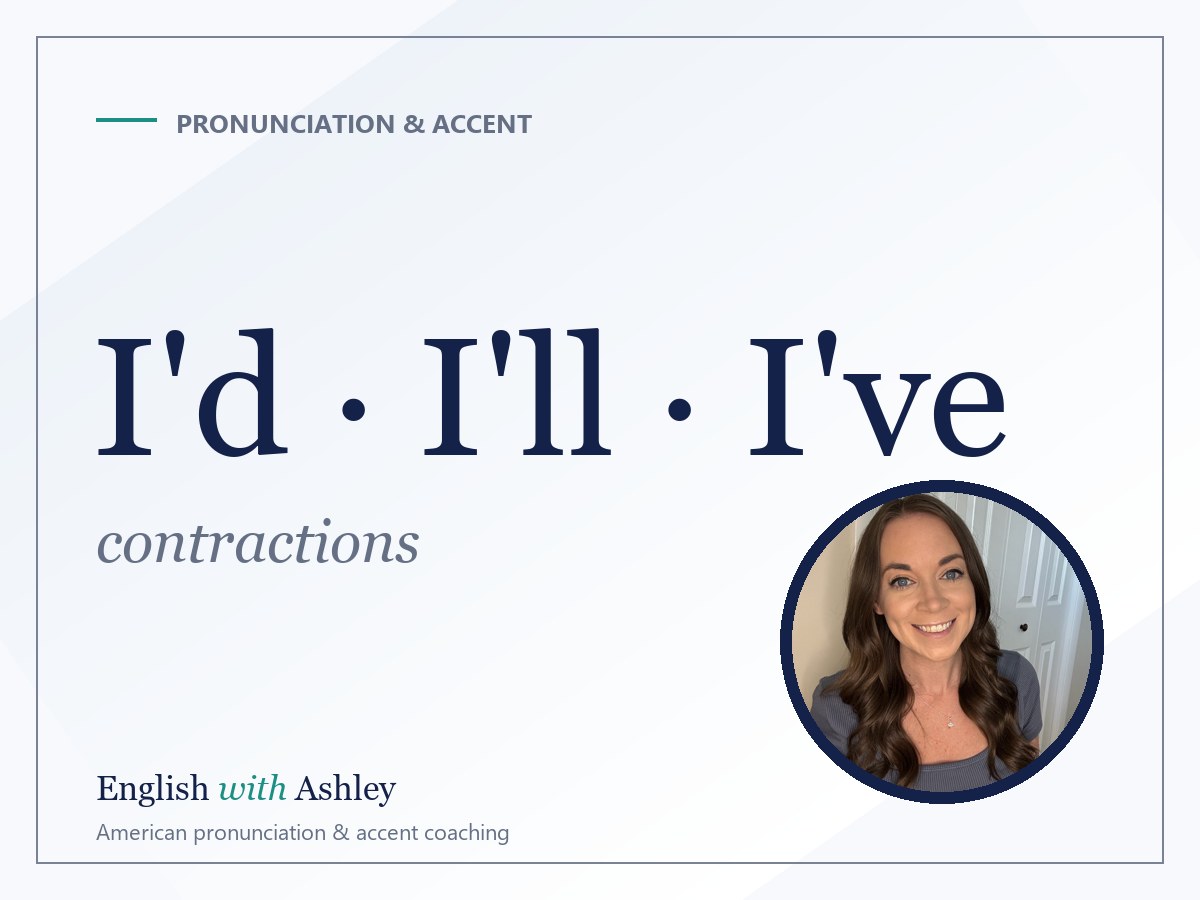 PRONUNCIATION & ACCENT

I'd · I'll · I've

contractions

English with Ashley

American pronunciation & accent coaching